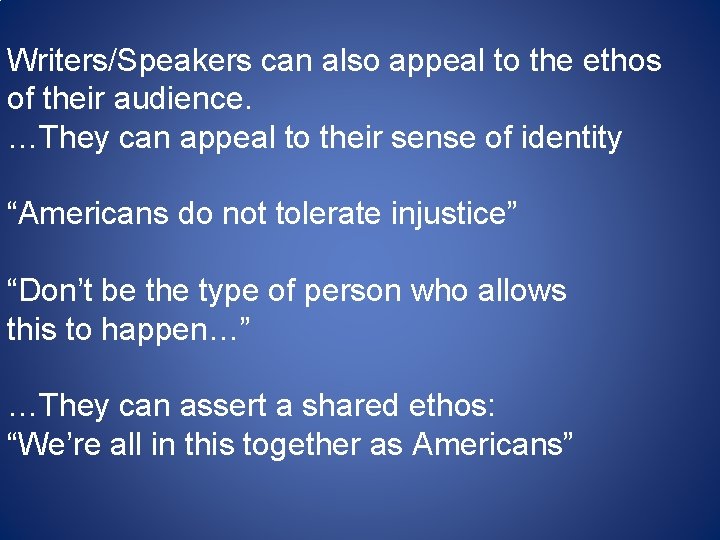 Writers/Speakers can also appeal to the ethos of their audience.
…They can appeal to their sense of identity

“Americans do not tolerate injustice”

“Don’t be the type of person who allows this to happen…”

…They can assert a shared ethos:
“We’re all in this together as Americans”